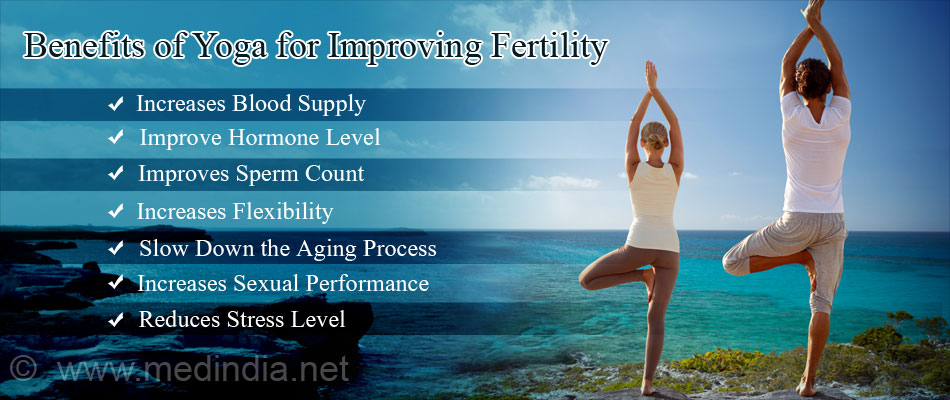 Benefits of Yoga for Improving Fertility

✔ Increases Blood Supply
✔ Improve Hormone Level
✔ Improves Sperm Count
✔ Increases Flexibility
✔ Slow Down the Aging Process
✔ Increases Sexual Performance
✔ Reduces Stress Level

© www.medindia.net